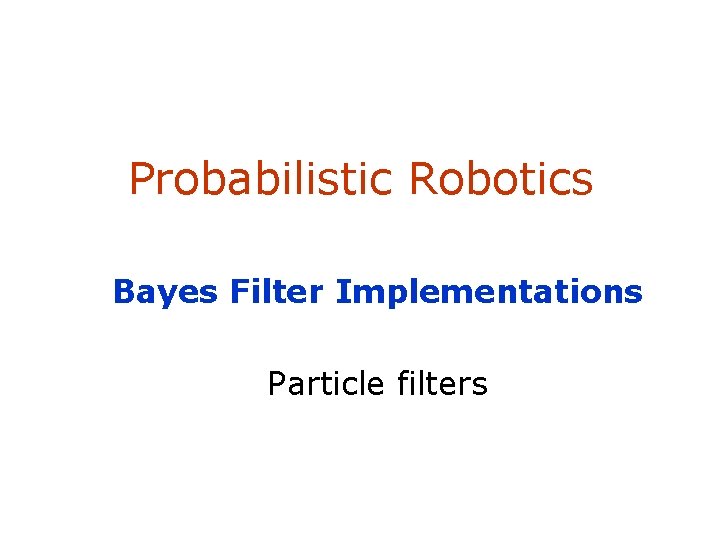 Probabilistic Robotics

Bayes Filter Implementations

Particle filters